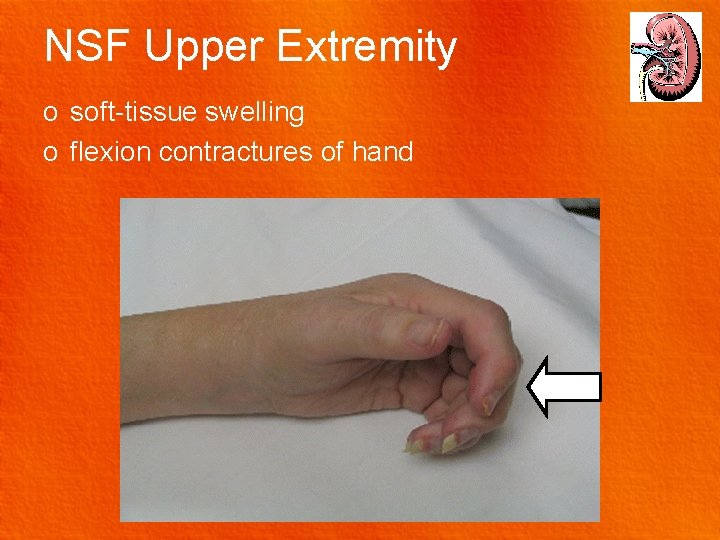 NSF Upper Extremity

o soft-tissue swelling
o flexion contractures of hand